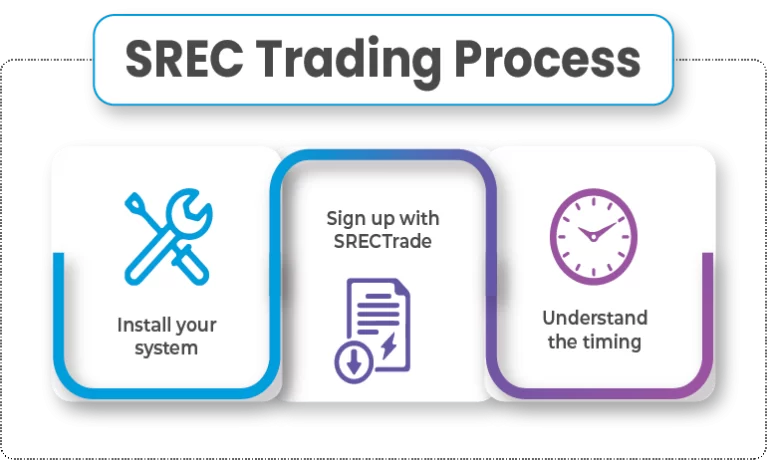 SREC Trading Process

Install your system

Sign up with SRECTrade

Understand the timing